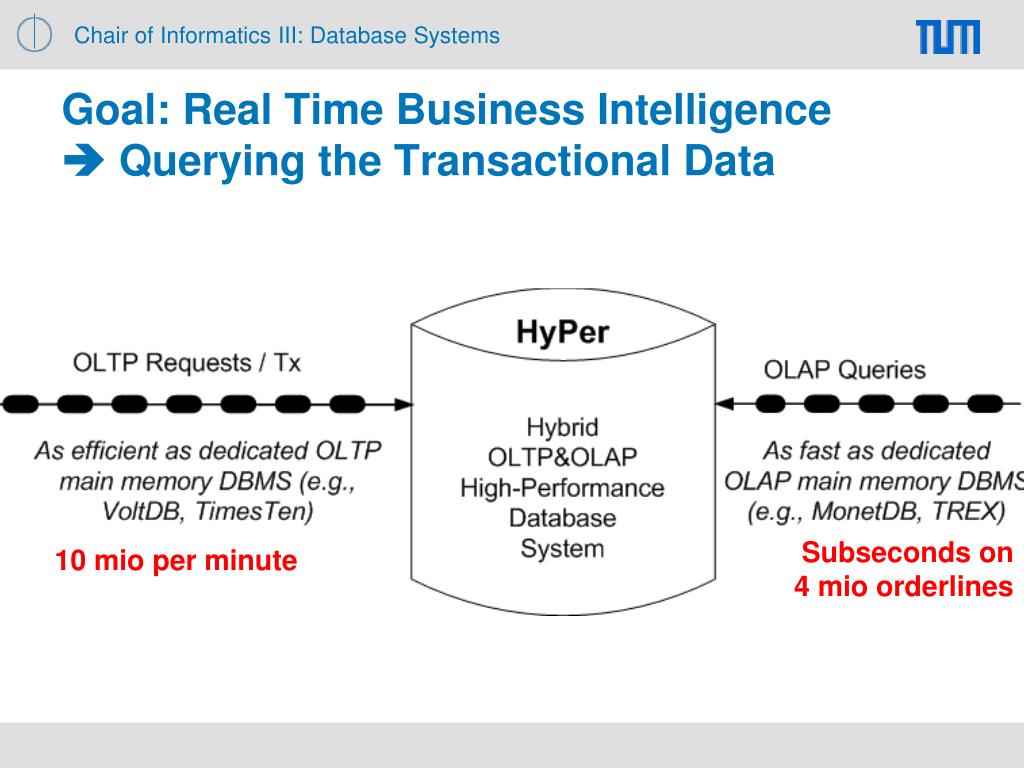 Chair of Informatics III: Database Systems

TUM

Goal: Real Time Business Intelligence
➔ Querying the Transactional Data

OLTP Requests / Tx

As efficient as dedicated OLTP main memory DBMS (e.g., VoltDB, TimesTen)

10 mio per minute

HyPer

Hybrid OLTP&OLAP High-Performance Database System

OLAP Queries

As fast as dedicated OLAP main memory DBMS (e.g., MonetDB, TREX)

Subseconds on 4 mio orderlines